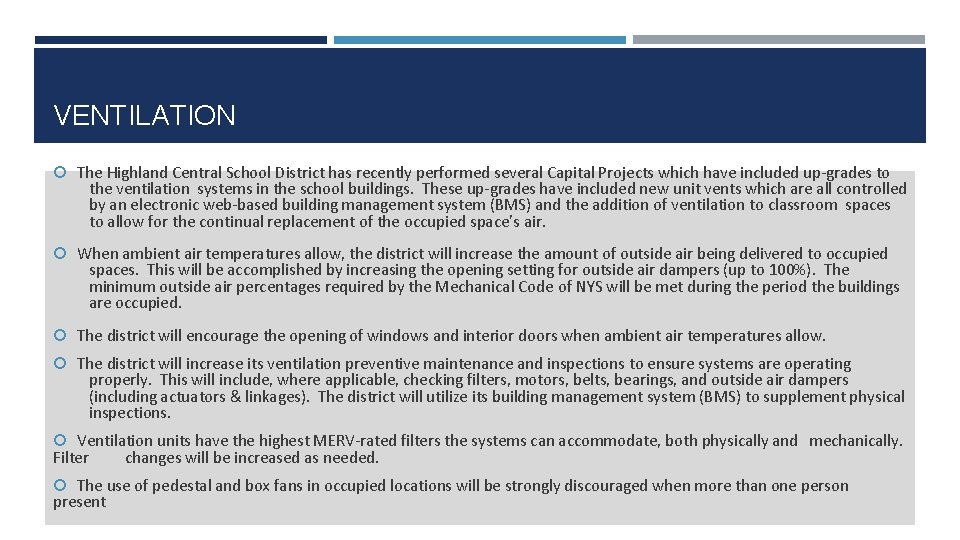 VENTILATION

The Highland Central School District has recently performed several Capital Projects which have included up-grades to the ventilation systems in the school buildings. These up-grades have included new unit vents which are all controlled by an electronic web-based building management system (BMS) and the addition of ventilation to classroom spaces to allow for the continual replacement of the occupied space's air.

When ambient air temperatures allow, the district will increase the amount of outside air being delivered to occupied spaces. This will be accomplished by increasing the opening setting for outside air dampers (up to 100%). The minimum outside air percentages required by the Mechanical Code of NYS will be met during the period the buildings are occupied.

The district will encourage the opening of windows and interior doors when ambient air temperatures allow.

The district will increase its ventilation preventive maintenance and inspections to ensure systems are operating properly. This will include, where applicable, checking filters, motors, belts, bearings, and outside air dampers (including actuators & linkages). The district will utilize its building management system (BMS) to supplement physical inspections.

Ventilation units have the highest MERV-rated filters the systems can accommodate, both physically and mechanically. Filter changes will be increased as needed.

The use of pedestal and box fans in occupied locations will be strongly discouraged when more than one person present